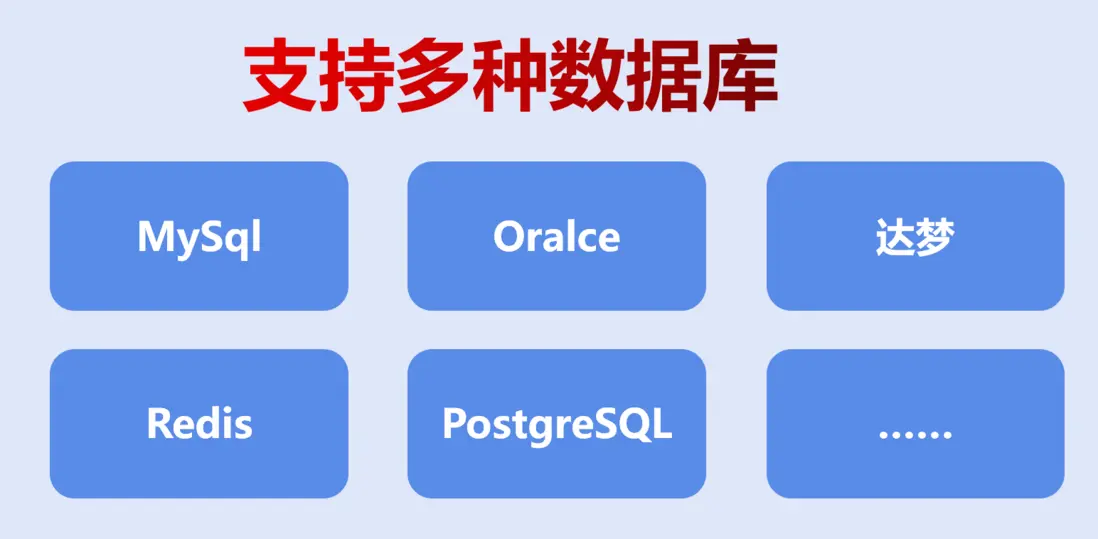 支持多种数据库

MySql

Oralce

达梦

Redis

PostgreSQL

......